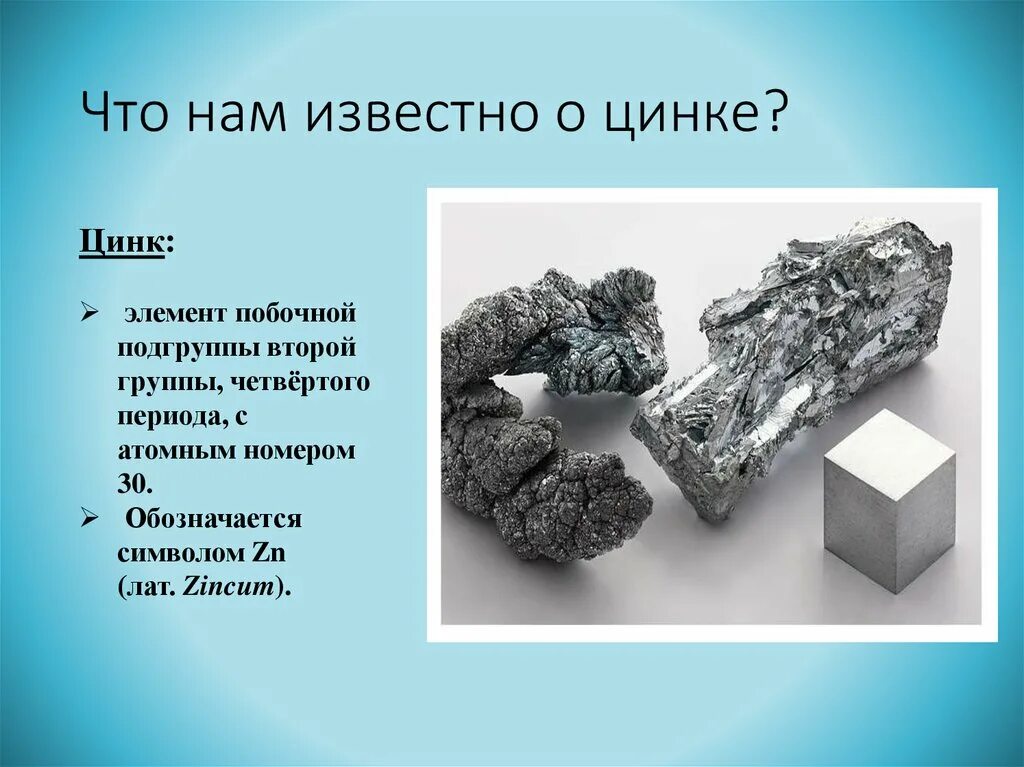 Что нам известно о цинке?

Цинк:

➢ элемент побочной подгруппы второй группы, четвёртого периода, с атомным номером 30.
➢ Обозначается символом Zn (лат. Zincum).